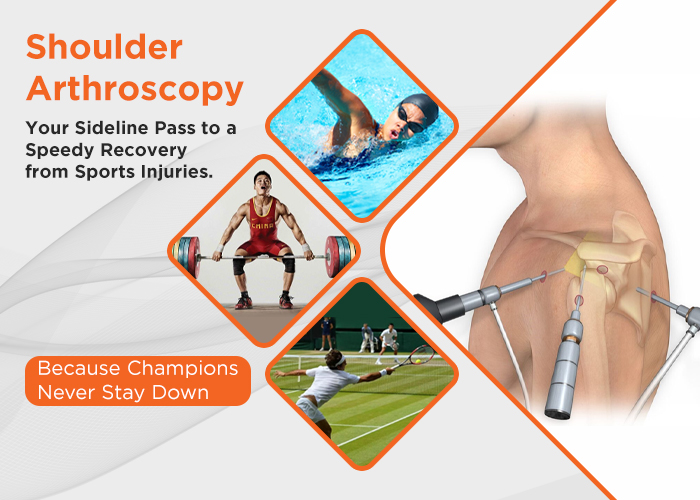 Shoulder Arthroscopy

Your Sideline Pass to a Speedy Recovery from Sports Injuries.

CHINA

Because Champions Never Stay Down